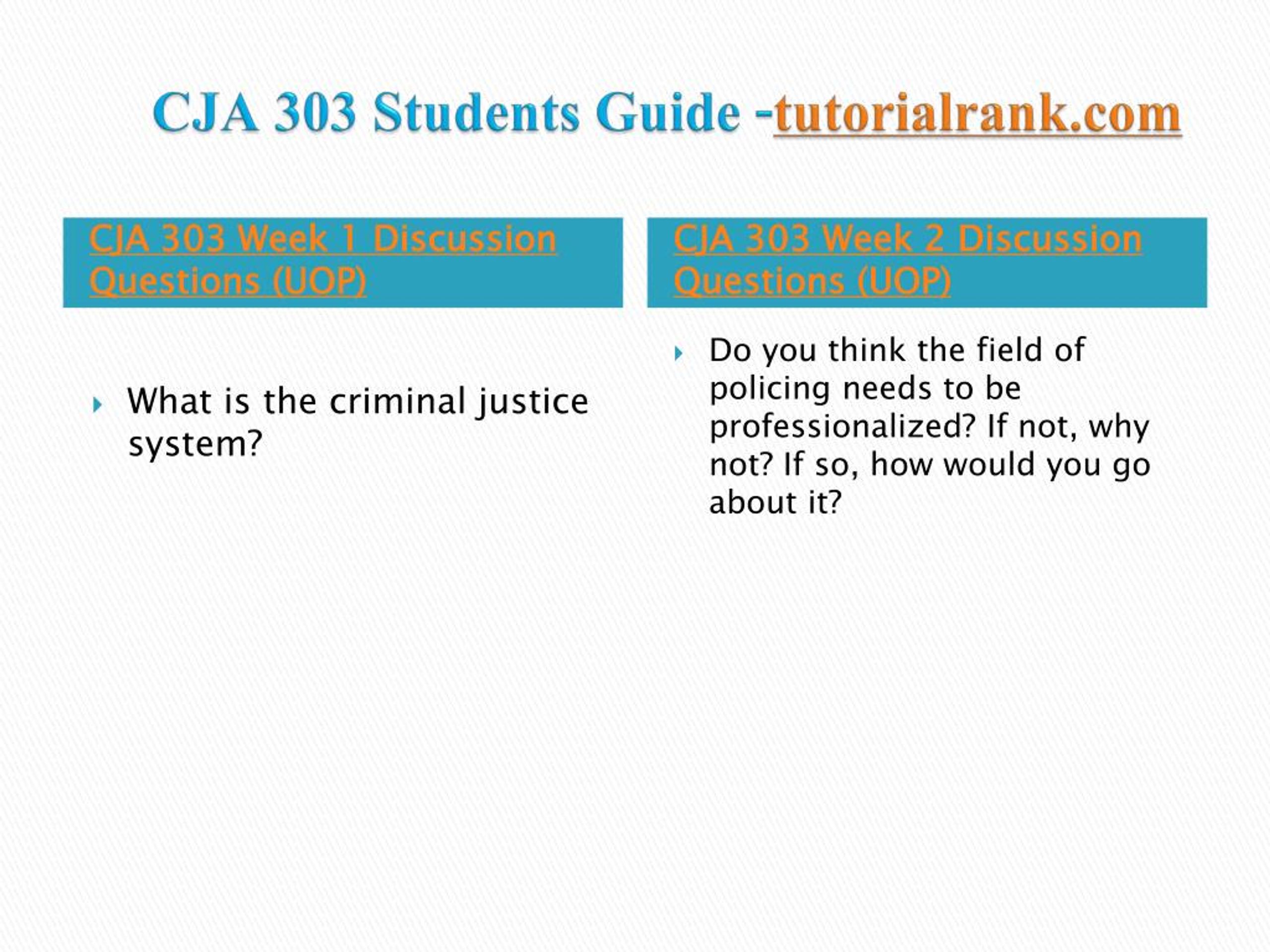 CJA 303 Students Guide -tutorialrank.com

CJA 303 Week 1 Discussion Questions (UOP)

What is the criminal justice system?

CJA 303 Week 2 Discussion Questions (UOP)

Do you think the field of policing needs to be professionalized? If not, why not? If so, how would you go about it?